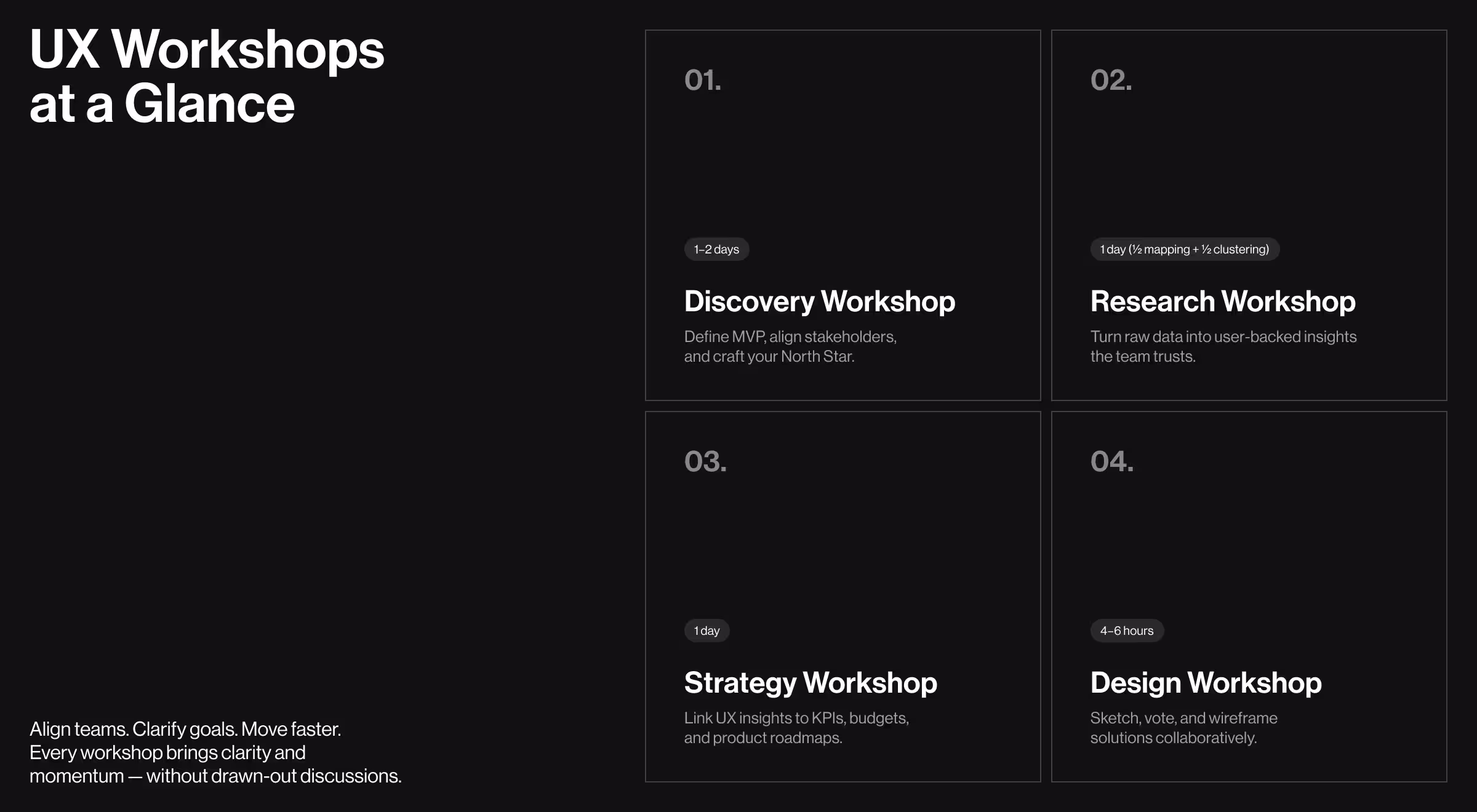 UX Workshops at a Glance

Align teams. Clarify goals. Move faster. Every workshop brings clarity and momentum — without drawn-out discussions.

01.

1–2 days

Discovery Workshop

Define MVP, align stakeholders, and craft your North Star.

02.

1 day (½ mapping + ½ clustering)

Research Workshop

Turn raw data into user-backed insights the team trusts.

03.

1 day

Strategy Workshop

Link UX insights to KPIs, budgets, and product roadmaps.

04.

4–6 hours

Design Workshop

Sketch, vote, and wireframe solutions collaboratively.